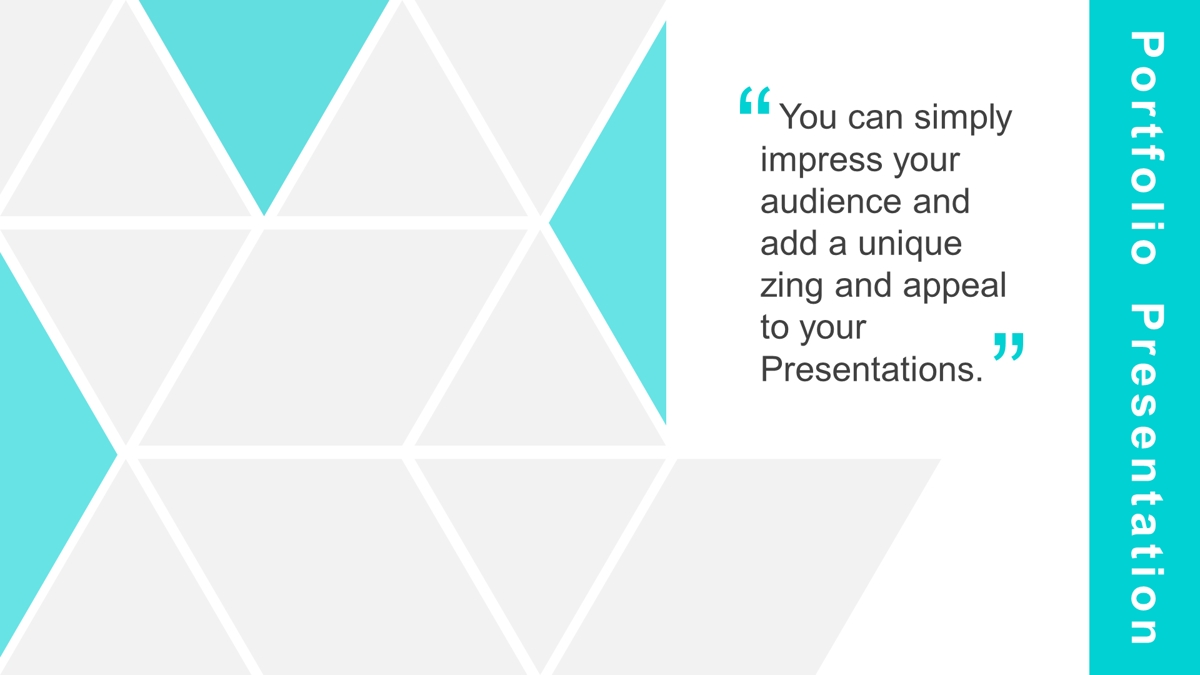 “You can simply impress your audience and add a unique zing and appeal to your Presentations.”

Portfolio Presentation